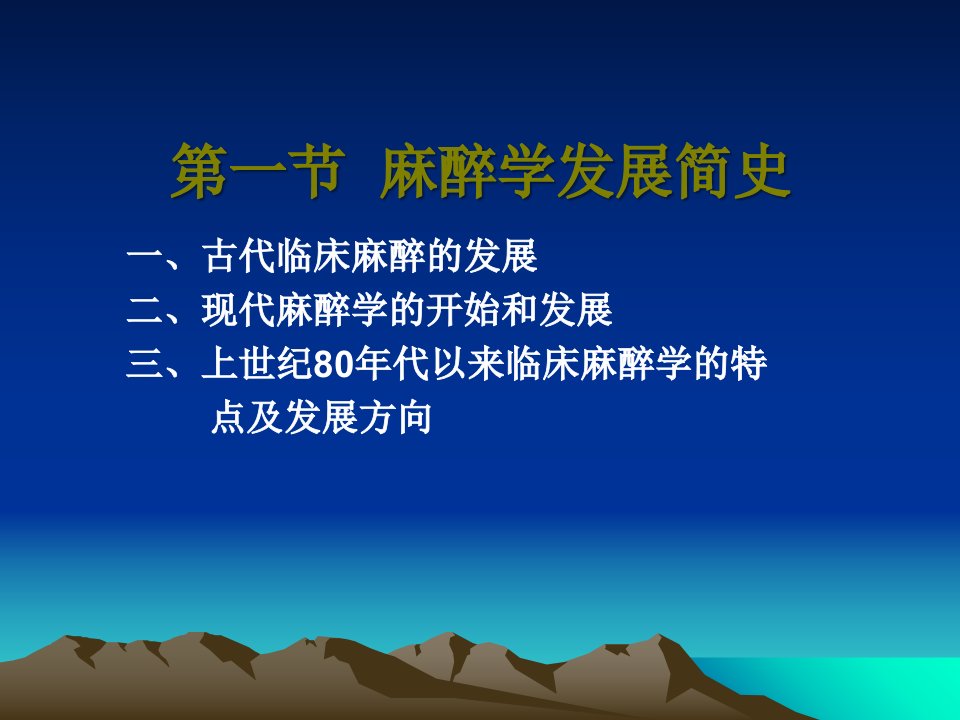 第一节 麻醉学发展简史

一、古代临床麻醉的发展
二、现代麻醉学的开始和发展
三、上世纪80年代以来临床麻醉学的特点及发展方向